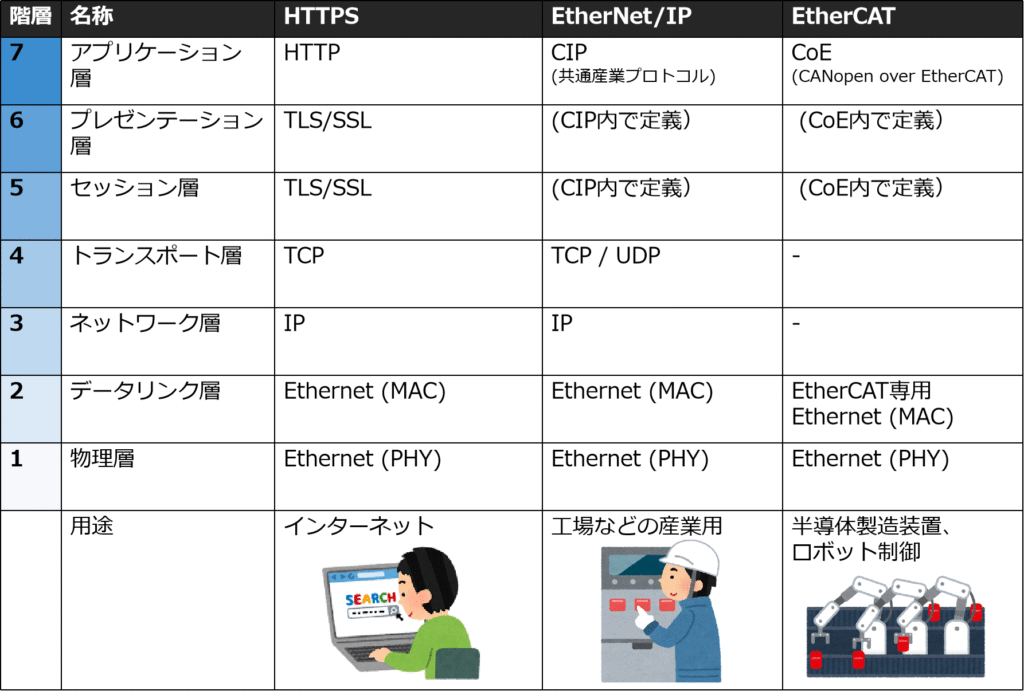 | 階層 | 名称 | HTTPS | EtherNet/IP | EtherCAT |
|---|---|---|---|---|
| 7 | アプリケーション層 | HTTP | CIP (共通産業プロトコル) | CoE (CANopen over EtherCAT) |
| 6 | プレゼンテーション層 | TLS/SSL | (CIP内で定義) | (CoE内で定義) |
| 5 | セッション層 | TLS/SSL | (CIP内で定義) | (CoE内で定義) |
| 4 | トランスポート層 | TCP | TCP / UDP | - |
| 3 | ネットワーク層 | IP | IP | - |
| 2 | データリンク層 | Ethernet (MAC) | Ethernet (MAC) | EtherCAT専用 Ethernet (MAC) |
| 1 | 物理層 | Ethernet (PHY) | Ethernet (PHY) | Ethernet (PHY) |
| | 用途 | インターネット SEARCH | 工場などの産業用 | 半導体製造装置、ロボット制御 |